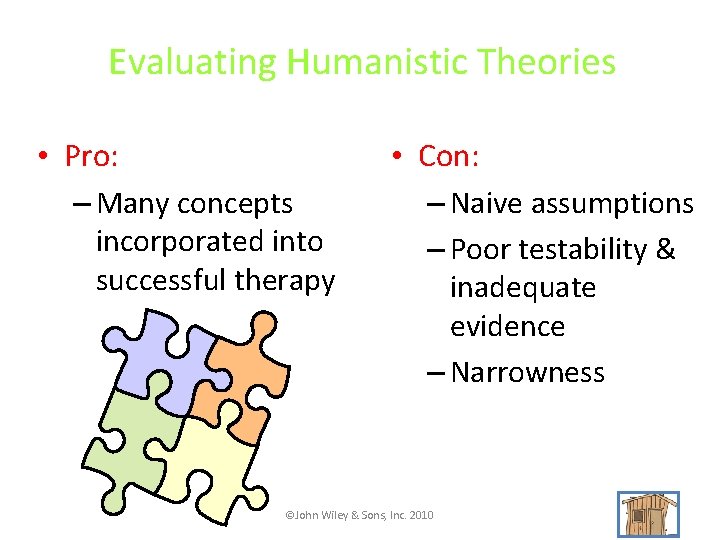 Evaluating Humanistic Theories

• Pro:
– Many concepts incorporated into successful therapy

• Con:
– Naive assumptions
– Poor testability & inadequate evidence
– Narrowness

©John Wiley & Sons, Inc. 2010